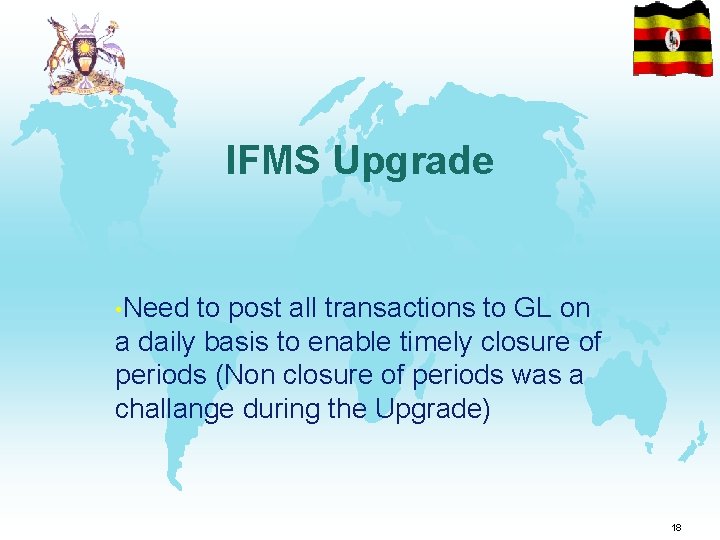 IFMS Upgrade

•Need to post all transactions to GL on a daily basis to enable timely closure of periods (Non closure of periods was a challange during the Upgrade)

18